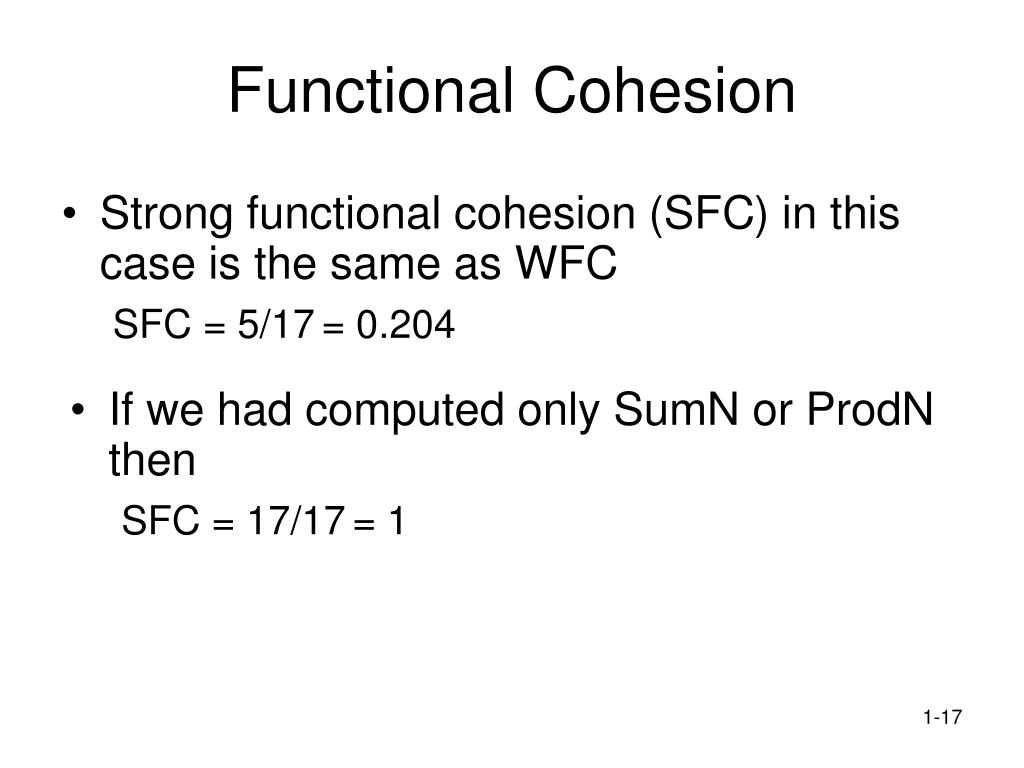 Functional Cohesion

• Strong functional cohesion (SFC) in this case is the same as WFC

SFC = 5/17 = 0.204

• If we had computed only SumN or ProdN then

SFC = 17/17 = 1

1-17